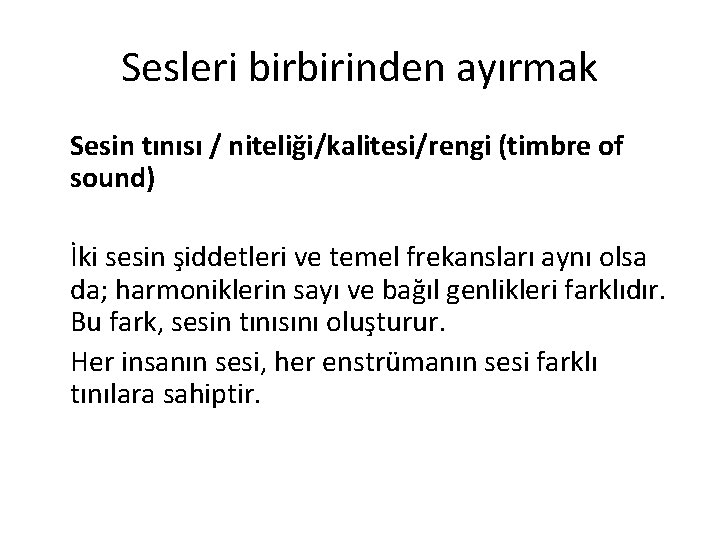 Sesleri birbirinden ayırmak

Sesin tınısı / niteliği/kalitesi/rengi (timbre of sound)

İki sesin şiddetleri ve temel frekansları aynı olsa da; harmoniklerin sayı ve bağıl genlikleri farklıdır. Bu fark, sesin tınısını oluşturur.

Her insanın sesi, her enstrümanın sesi farklı tınılara sahiptir.